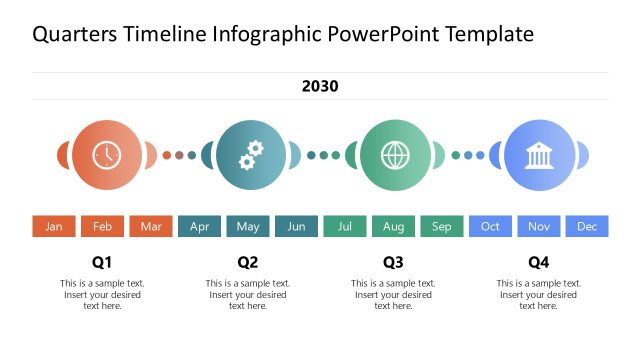 Quarters Timeline Infographic PowerPoint Template

2030

Jan Feb Mar Apr May Jun Jul Aug Sep Oct Nov Dec

Q1

This is a sample text. Insert your desired text here.

Q2

This is a sample text. Insert your desired text here.

Q3

This is a sample text. Insert your desired text here.

Q4

This is a sample text. Insert your desired text here.